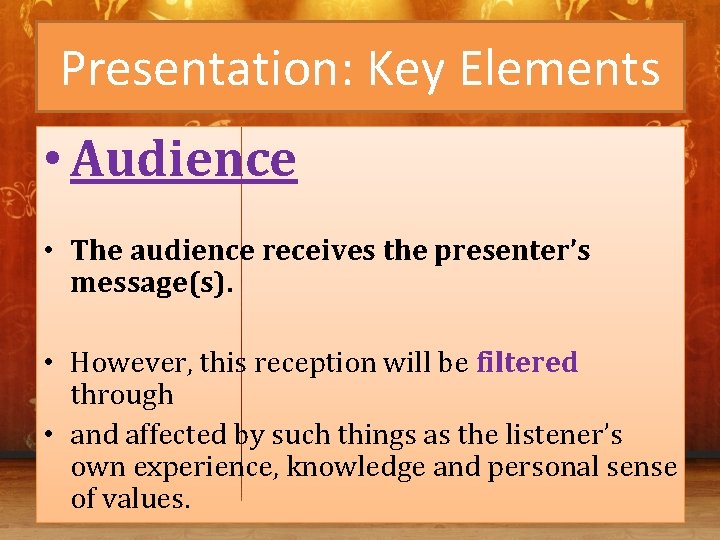 Presentation: Key Elements

• Audience

• The audience receives the presenter's message(s).

• However, this reception will be filtered through

• and affected by such things as the listener's own experience, knowledge and personal sense of values.